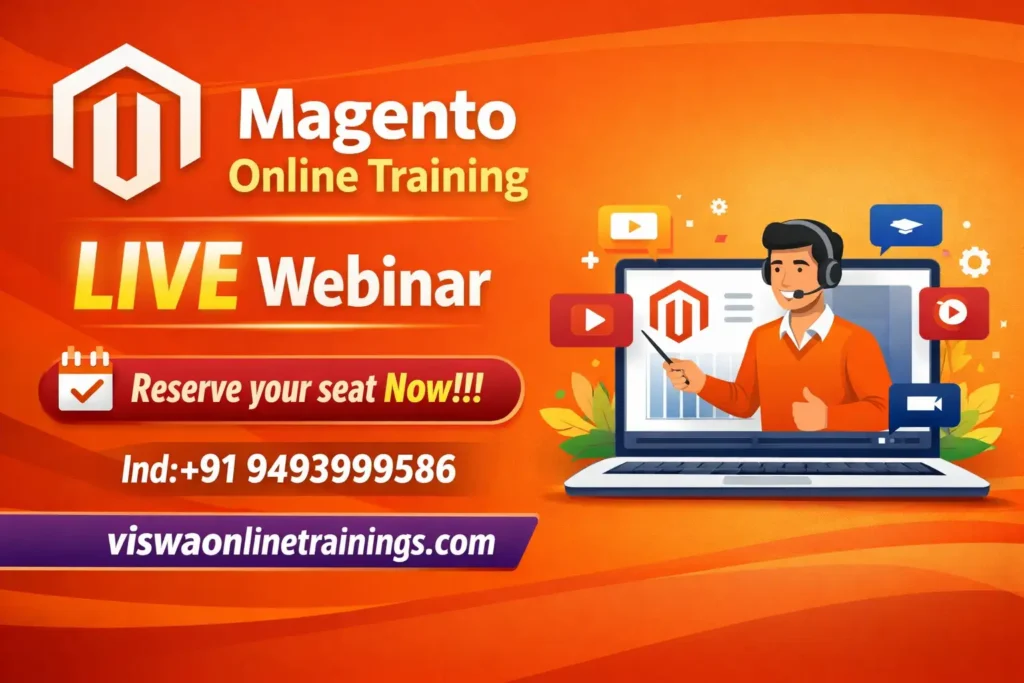 Magento
Online Training

LIVE Webinar

Reserve your seat Now!!!

Ind:+91 9493999586

viswaonlinetrainings.com